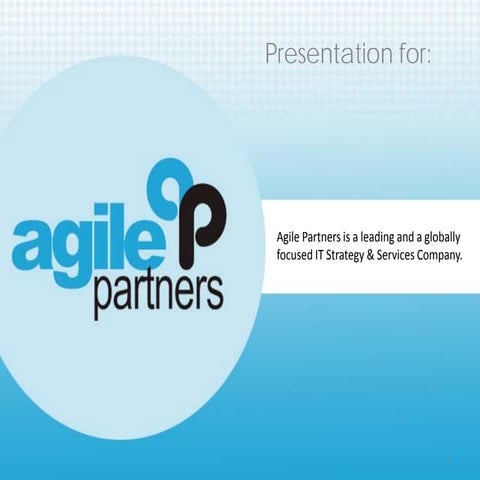 Presentation for:

agile partners

Agile Partners is a leading and a globally focused IT Strategy & Services Company.

1